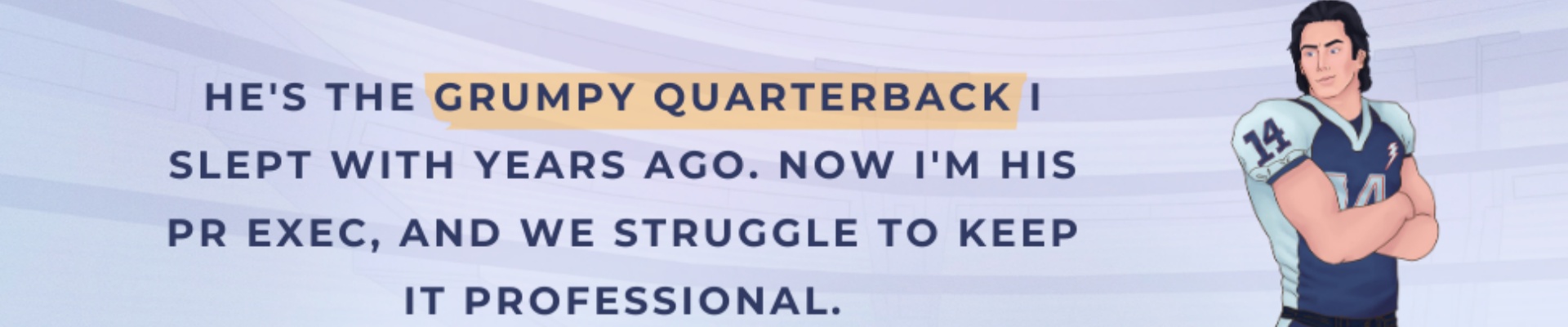 HE'S THE GRUMPY QUARTERBACK I SLEPT WITH YEARS AGO. NOW I'M HIS PR EXEC, AND WE STRUGGLE TO KEEP IT PROFESSIONAL.

14

14